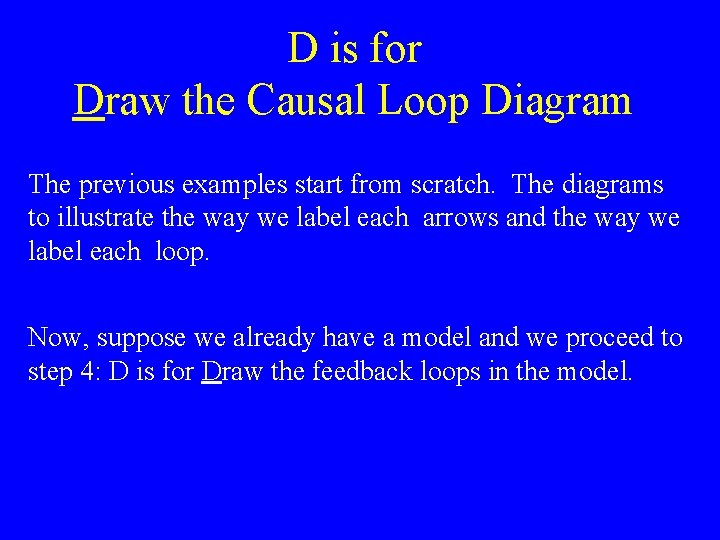 D is for
Draw the Causal Loop Diagram

The previous examples start from scratch. The diagrams to illustrate the way we label each arrows and the way we label each loop.

Now, suppose we already have a model and we proceed to step 4: D is for Draw the feedback loops in the model.